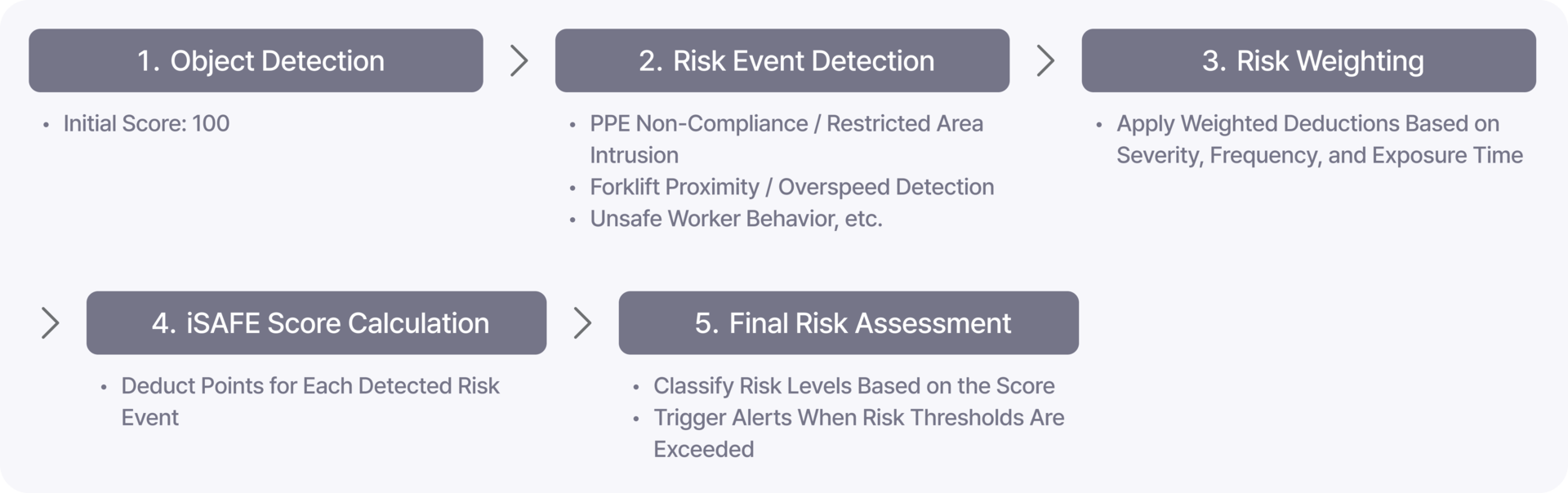 1. Object Detection

• Initial Score: 100

2. Risk Event Detection

• PPE Non-Compliance / Restricted Area Intrusion
• Forklift Proximity / Overspeed Detection
• Unsafe Worker Behavior, etc.

3. Risk Weighting

• Apply Weighted Deductions Based on Severity, Frequency, and Exposure Time

4. iSAFE Score Calculation

• Deduct Points for Each Detected Risk Event

5. Final Risk Assessment

• Classify Risk Levels Based on the Score
• Trigger Alerts When Risk Thresholds Are Exceeded